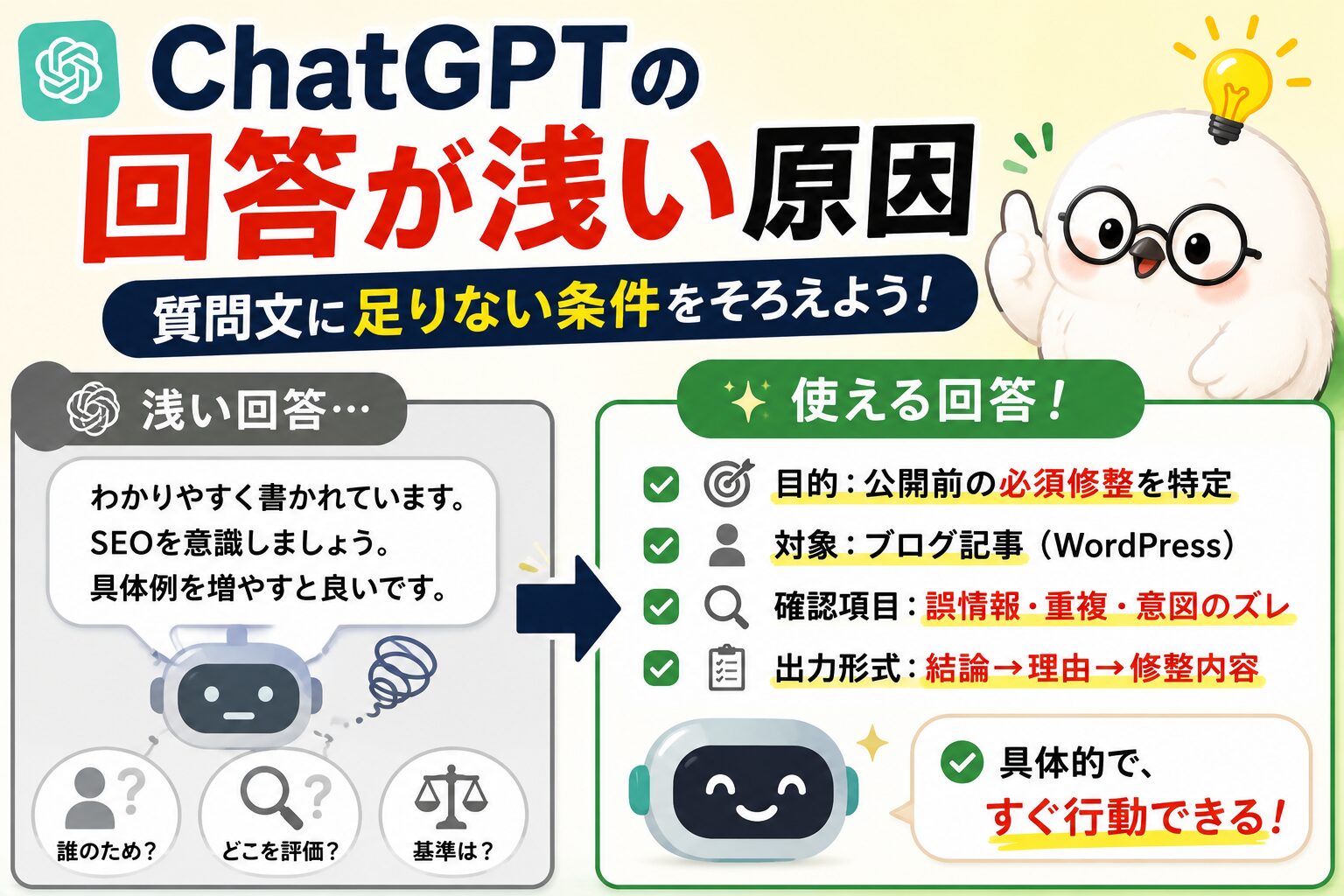 ChatGPTの
回答が浅い原因

質問文に足りない条件をそろえよう！

浅い回答…

わかりやすく書かれています。
SEOを意識しましょう。
具体例を増やすと良いです。

誰のため？
どこを評価？
基準は？

使える回答！

目的：公開前の必須修整を特定
対象：ブログ記事（WordPress）
確認項目：誤情報・重複・意図のズレ
出力形式：結論→理由→修整内容

具体的で、
すぐ行動できる！